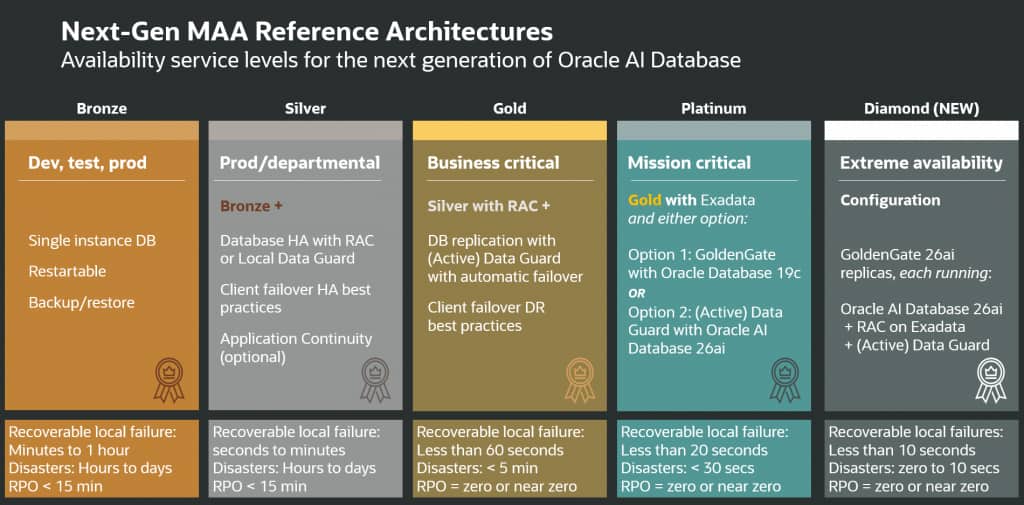 Next-Gen MAA Reference Architectures
Availability service levels for the next generation of Oracle AI Database

Bronze

Dev, test, prod

Single instance DB
Restartable
Backup/restore

Recoverable local failure: Minutes to 1 hour
Disasters: Hours to days
RPO < 15 min

Silver

Prod/departmental

Bronze +

Database HA with RAC or Local Data Guard
Client failover HA best practices
Application Continuity (optional)

Recoverable local failure: seconds to minutes
Disasters: Hours to days
RPO < 15 min

Gold

Business critical

Silver with RAC +

DB replication with (Active) Data Guard with automatic failover
Client failover DR best practices

Recoverable local failure: Less than 60 seconds
Disasters: < 5 min
RPO = zero or near zero

Platinum

Mission critical

Gold with Exadata and either option:

Option 1: GoldenGate with Oracle Database 19c
OR
Option 2: (Active) Data Guard with Oracle AI Database 26ai

Recoverable local failure: Less than 20 seconds
Disasters: < 30 secs
RPO = zero or near zero

Diamond (NEW)

Extreme availability

Configuration

GoldenGate 26ai replicas, each running:

Oracle AI Database 26ai
+ RAC on Exadata
+ (Active) Data Guard

Recoverable local failures: Less than 10 seconds
Disasters: zero to 10 secs
RPO = zero or near zero